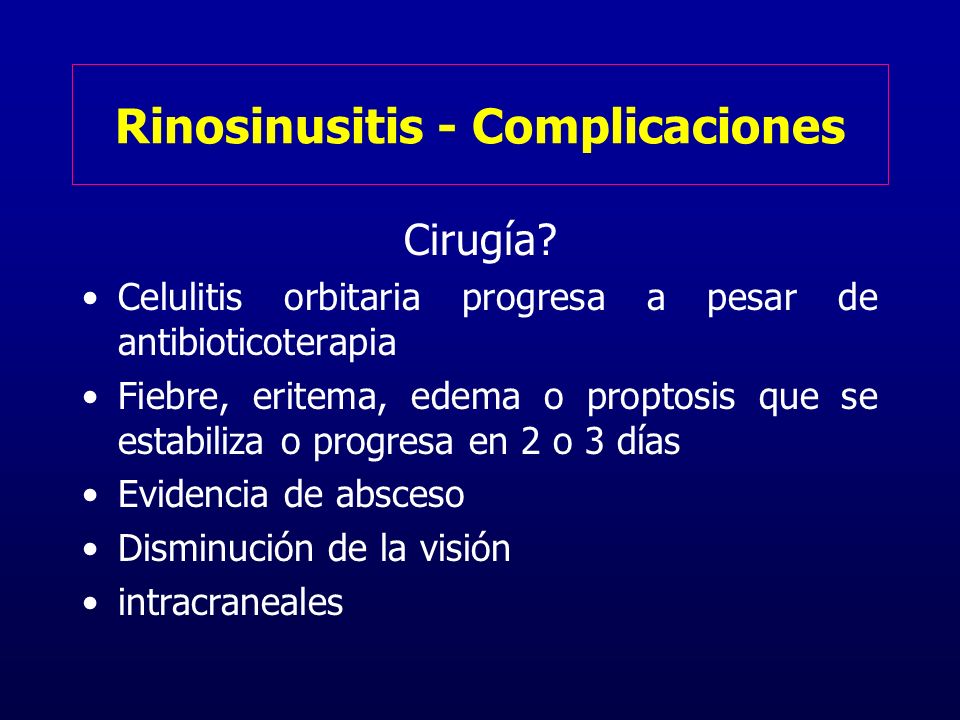 Rinosinusitis - Complicaciones

Cirugía?

• Celulitis orbitaria progresa a pesar de antibioticoterapia
• Fiebre, eritema, edema o proptosis que se estabiliza o progresa en 2 o 3 días
• Evidencia de absceso
• Disminución de la visión
• intracraneales